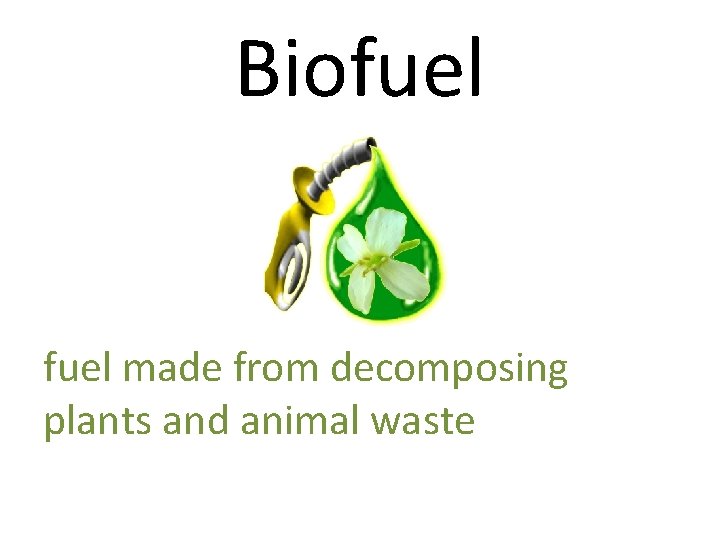 Biofuel

fuel made from decomposing plants and animal waste